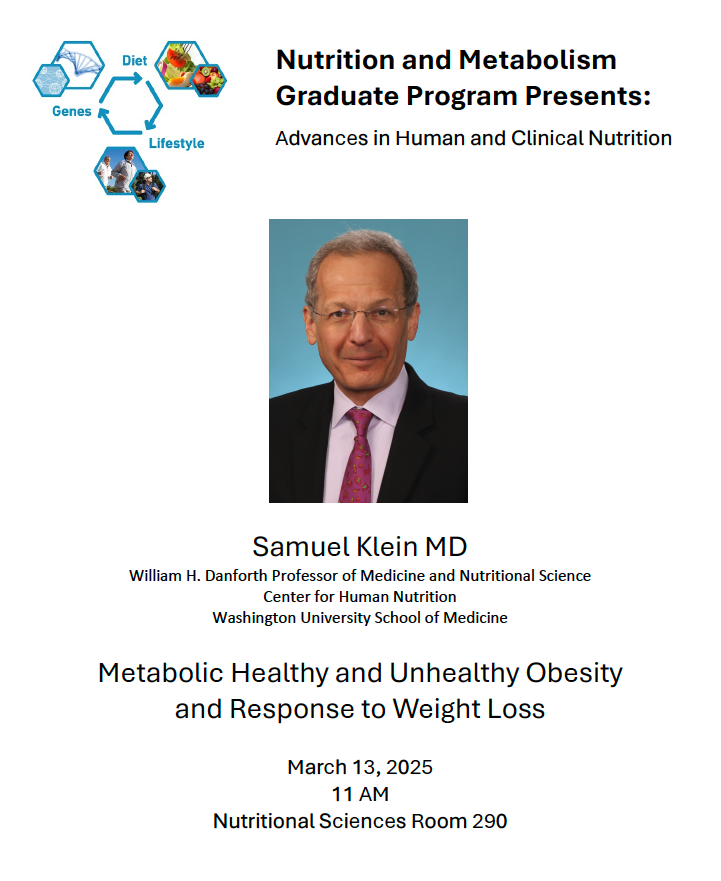 Diet
Genes
Lifestyle

Nutrition and Metabolism Graduate Program Presents:
Advances in Human and Clinical Nutrition

Samuel Klein MD
William H. Danforth Professor of Medicine and Nutritional Science
Center for Human Nutrition
Washington University School of Medicine

Metabolic Healthy and Unhealthy Obesity and Response to Weight Loss

March 13, 2025
11 AM
Nutritional Sciences Room 290